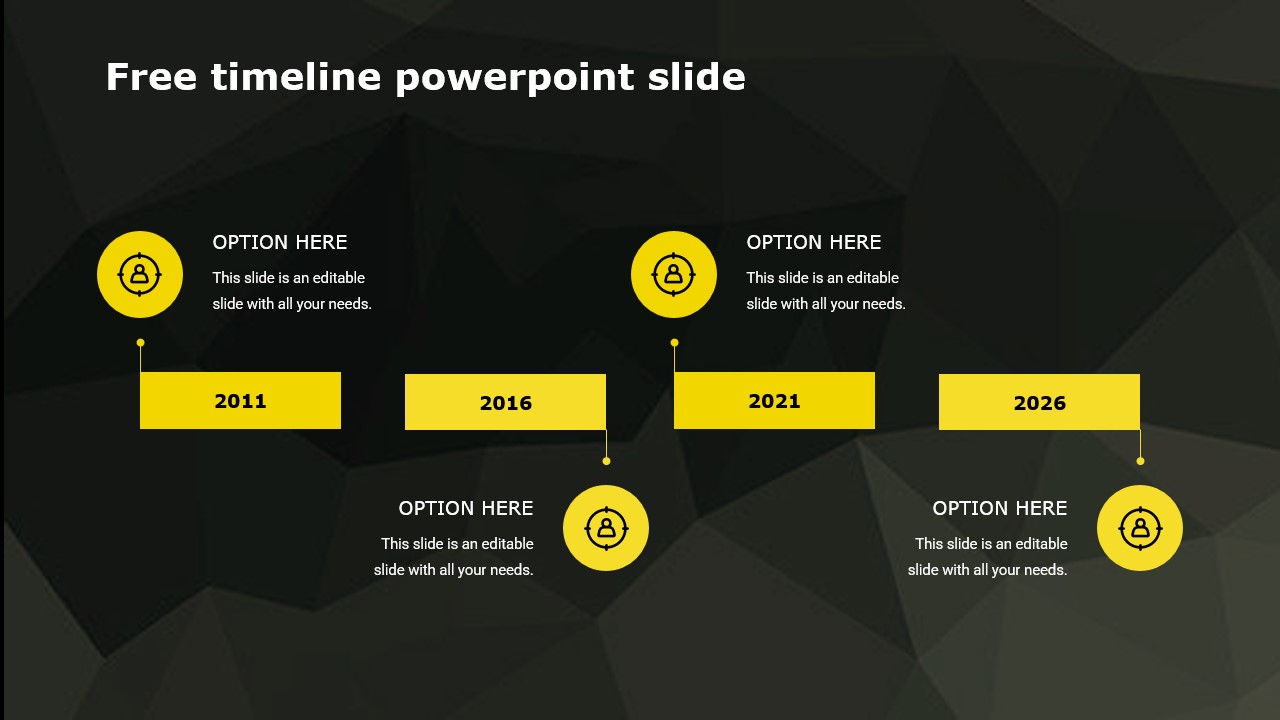 Free timeline powerpoint slide

OPTION HERE
This slide is an editable slide with all your needs.

OPTION HERE
This slide is an editable slide with all your needs.

2011

2016

2021

2026

OPTION HERE
This slide is an editable slide with all your needs.

OPTION HERE
This slide is an editable slide with all your needs.